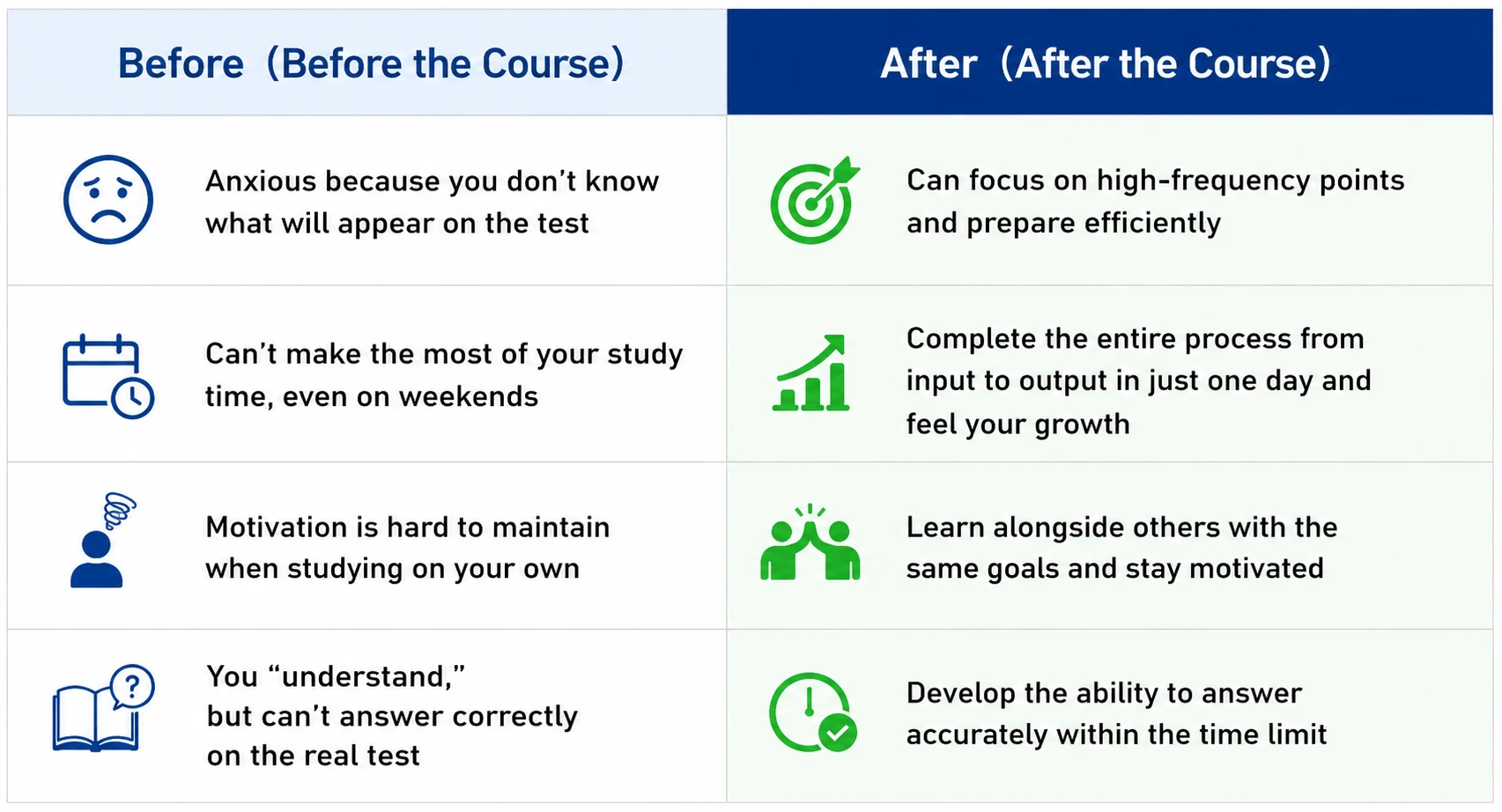 | Before (Before the Course) | After (After the Course) |
|---|---|
| Anxious because you don’t know what will appear on the test | Can focus on high-frequency points and prepare efficiently |
| Can’t make the most of your study time, even on weekends | Complete the entire process from input to output in just one day and feel your growth |
| Motivation is hard to maintain when studying on your own | Learn alongside others with the same goals and stay motivated |
| You “understand,” but can’t answer correctly on the real test | Develop the ability to answer accurately within the time limit |